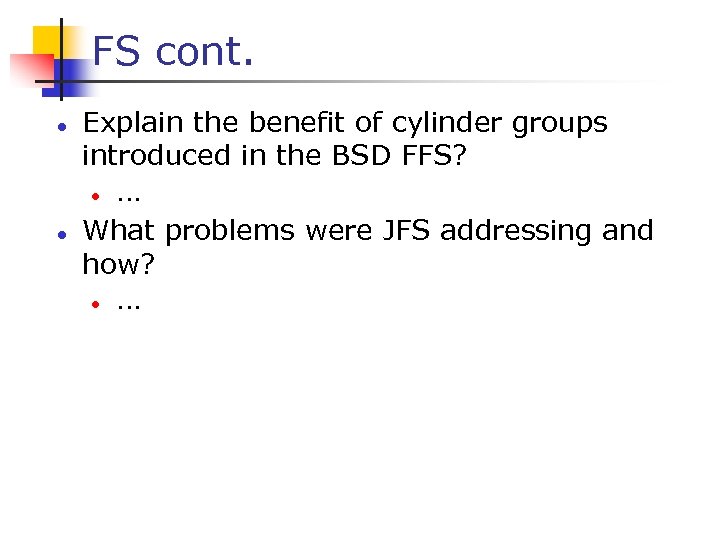 FS cont.

- Explain the benefit of cylinder groups introduced in the BSD FFS?
  - …
- What problems were JFS addressing and how?
  - …